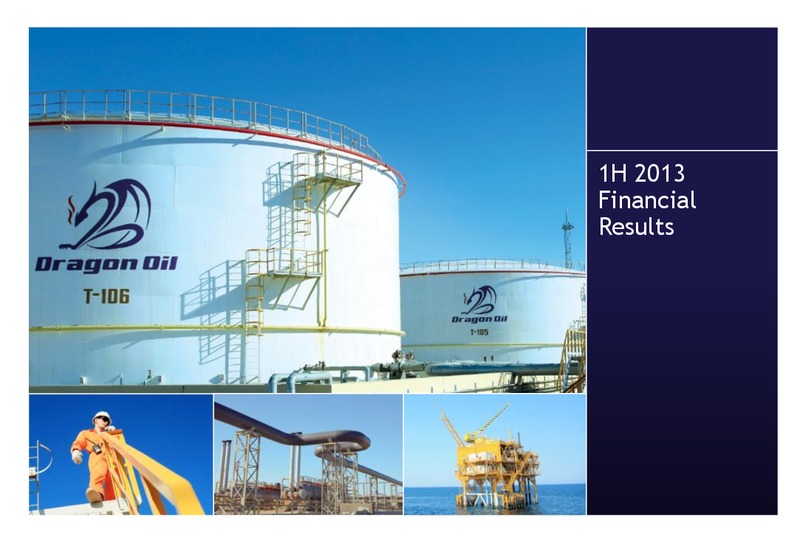 Dragon Oil
T-106

Dragon Oil
T-105

1H 2013 Financial Results